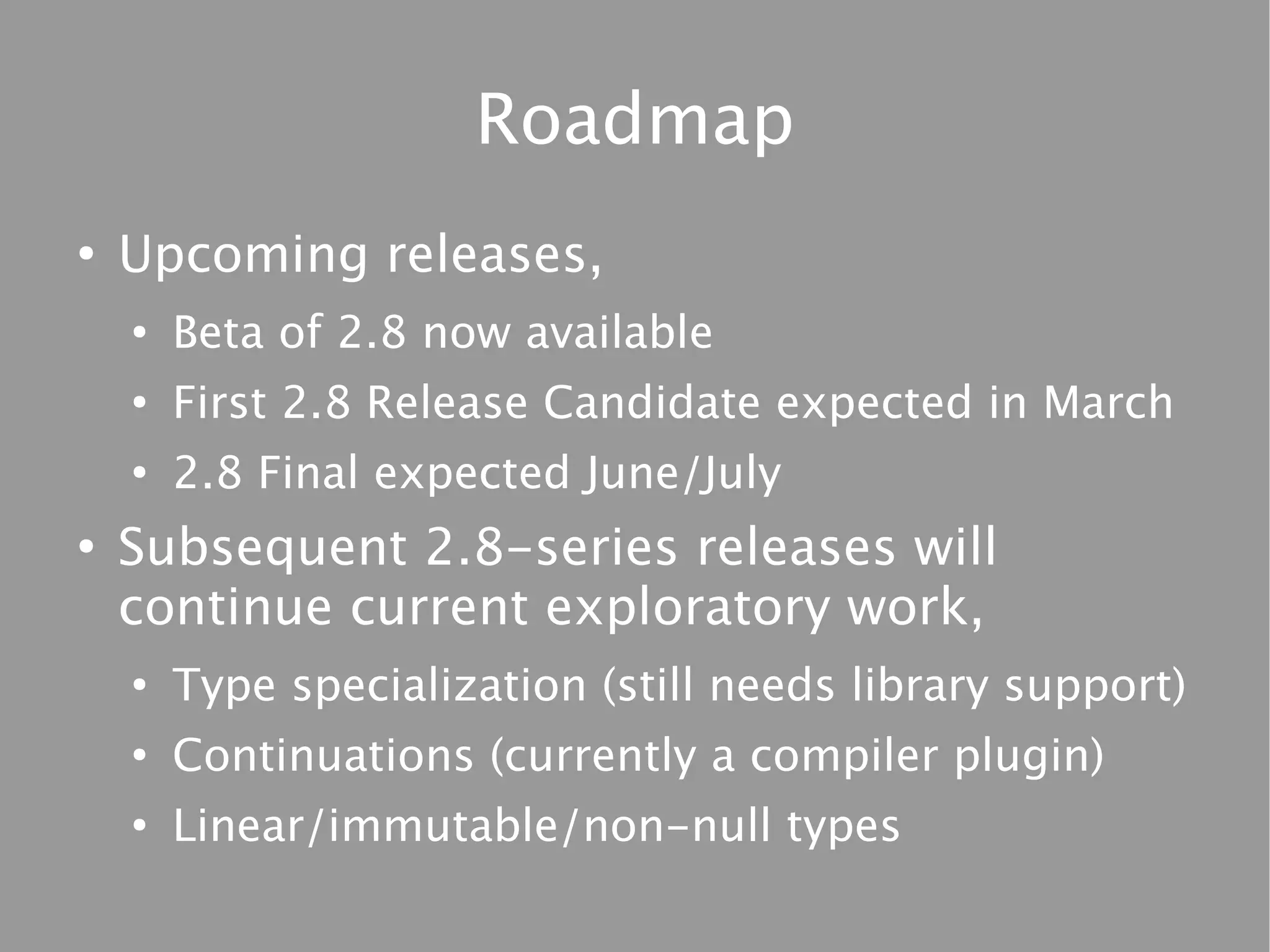 Roadmap

• Upcoming releases,
  • Beta of 2.8 now available
  • First 2.8 Release Candidate expected in March
  • 2.8 Final expected June/July
• Subsequent 2.8-series releases will continue current exploratory work,
  • Type specialization (still needs library support)
  • Continuations (currently a compiler plugin)
  • Linear/immutable/non-null types